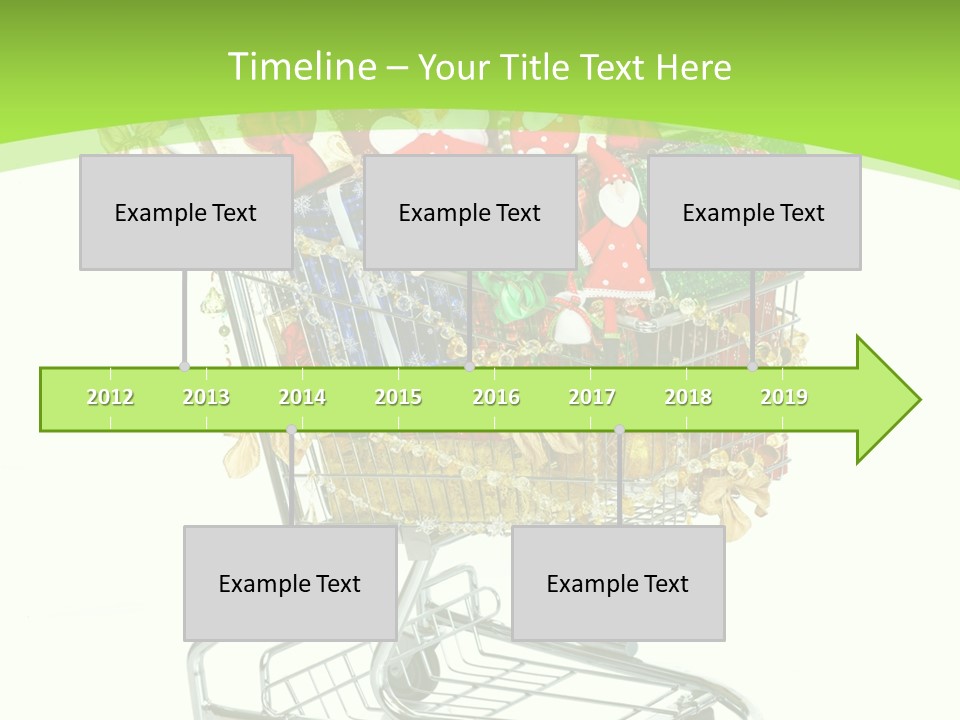 Timeline – Your Title Text Here

Example Text

Example Text

Example Text

2012 2013 2014 2015 2016 2017 2018 2019

Example Text

Example Text